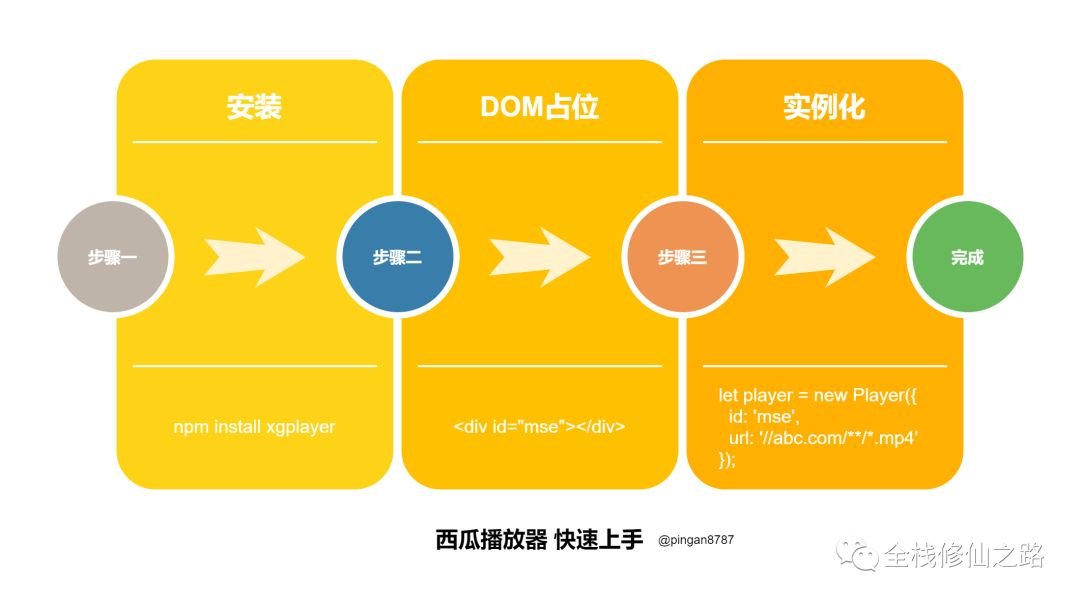 安装

DOM占位

实例化

步骤一

步骤二

步骤三

完成

npm install xgplayer

<div id="mse"></div>

let player = new Player({
id: 'mse',
url: '//abc.com/**/*.mp4'
});

西瓜播放器 快速上手 @pingan8787

全栈修仙之路